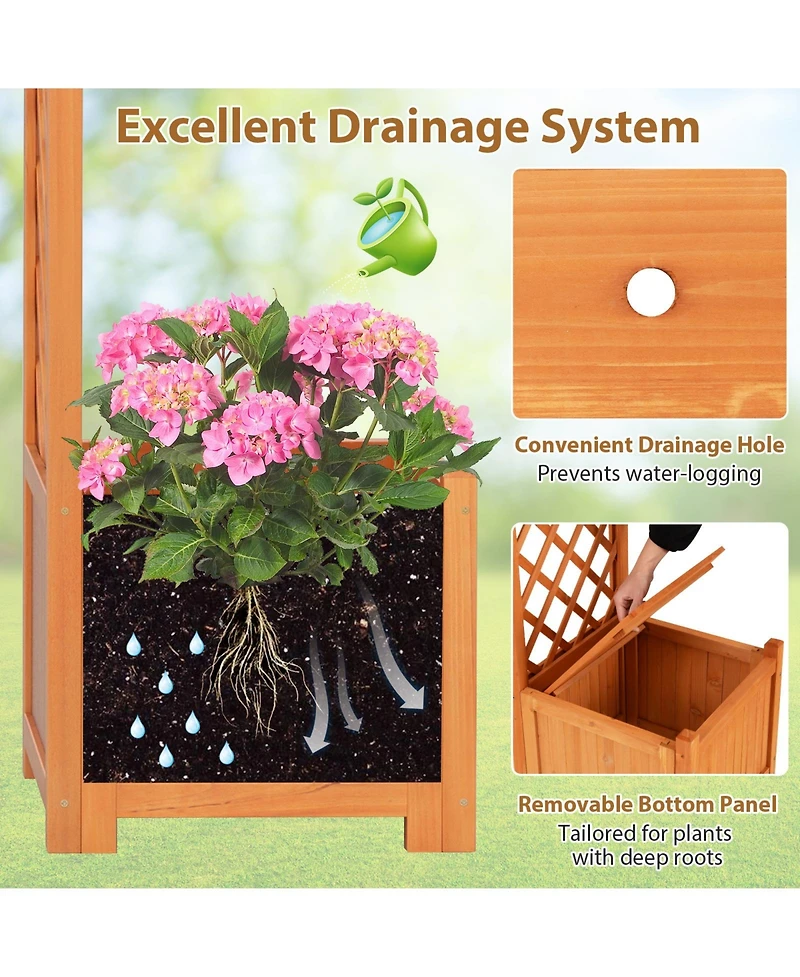 Excellent Drainage System

Convenient Drainage Hole
Prevents water-logging

Removable Bottom Panel
Tailored for plants with deep roots